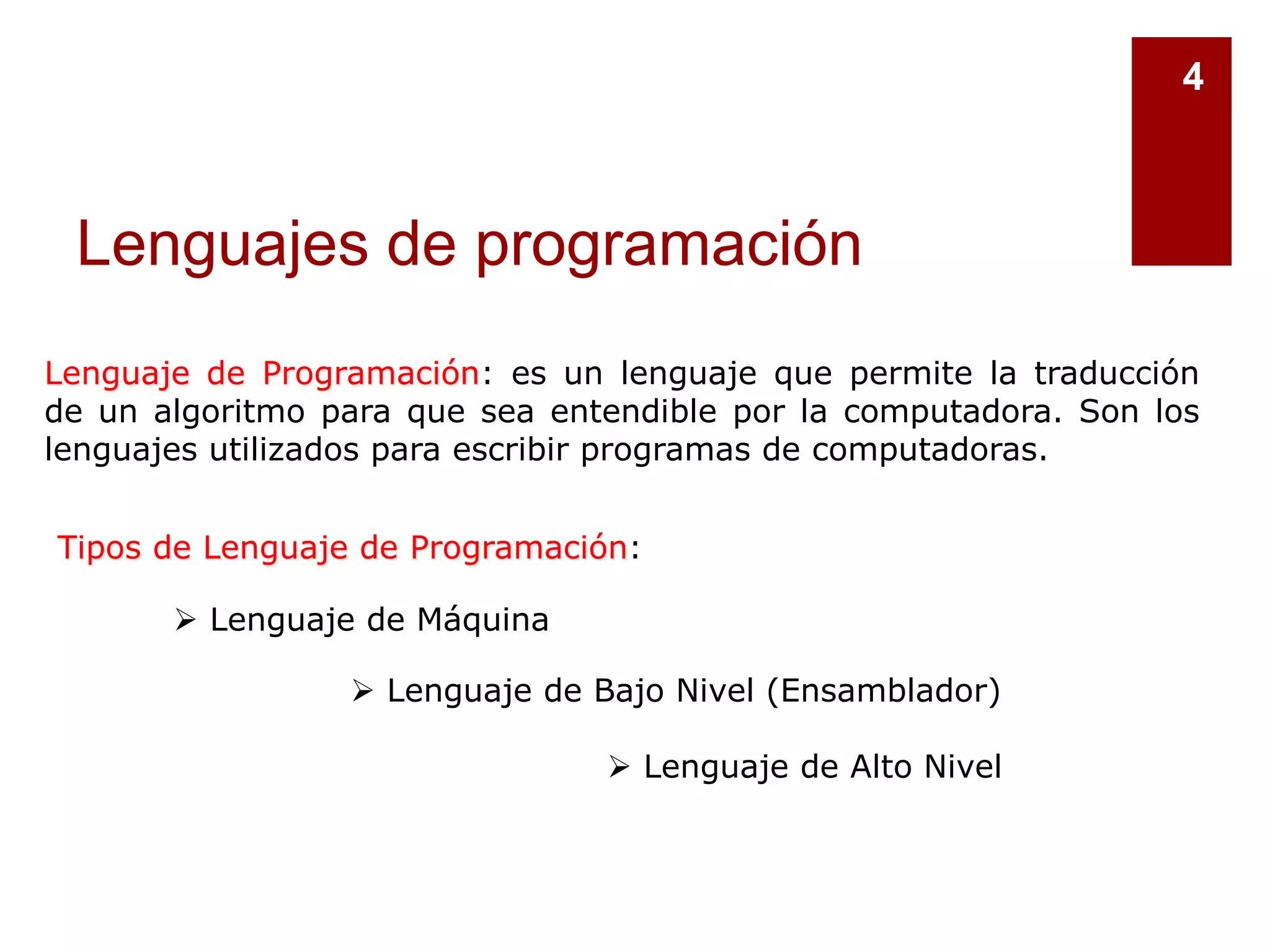 4

Lenguajes de programación

Lenguaje de Programación: es un lenguaje que permite la traducción de un algoritmo para que sea entendible por la computadora. Son los lenguajes utilizados para escribir programas de computadoras.

Tipos de Lenguaje de Programación:

➢ Lenguaje de Máquina

➢ Lenguaje de Bajo Nivel (Ensamblador)

➢ Lenguaje de Alto Nivel